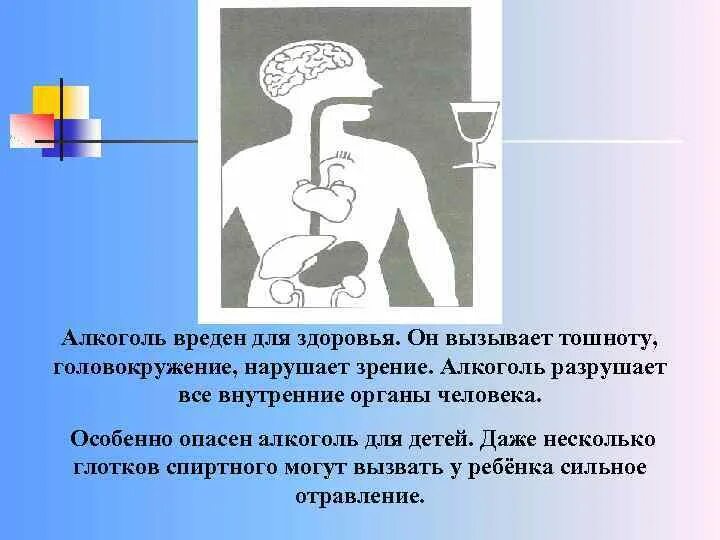 Алкоголь вреден для здоровья. Он вызывает тошноту, головокружение, нарушает зрение. Алкоголь разрушает все внутренние органы человека.

Особенно опасен алкоголь для детей. Даже несколько глотков спиртного могут вызвать у ребёнка сильное отравление.